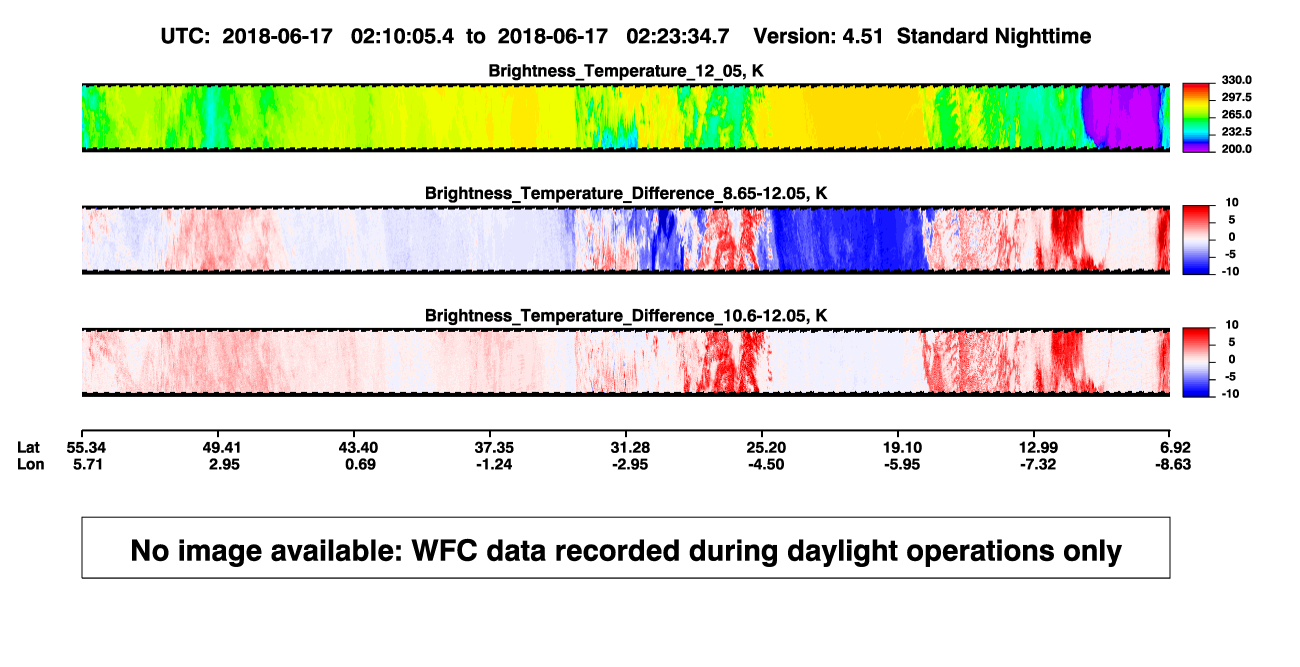 UTC: 2018-06-17 02:10:05.4 to 2018-06-17 02:23:34.7 Version: 4.51 Standard Nighttime

Brightness_Temperature_12_05, K

330.0
297.5
265.0
232.5
200.0

Brightness_Temperature_Difference_8.65-12.05, K

10
5
0
-5
-10

Brightness_Temperature_Difference_10.6-12.05, K

10
5
0
-5
-10

| Lat | 55.34 | 49.41 | 43.40 | 37.35 | 31.28 | 25.20 | 19.10 | 12.99 | 6.92 |
|---|---|---|---|---|---|---|---|---|---|
| Lon | 5.71 | 2.95 | 0.69 | -1.24 | -2.95 | -4.50 | -5.95 | -7.32 | -8.63 |

No image available: WFC data recorded during daylight operations only